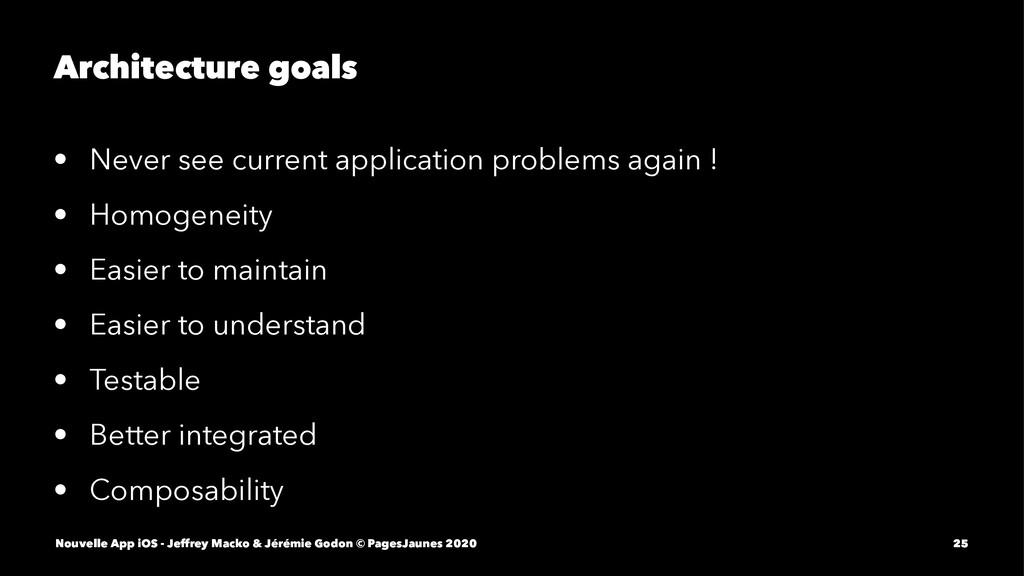 Architecture goals

• Never see current application problems again !
• Homogeneity
• Easier to maintain
• Easier to understand
• Testable
• Better integrated
• Composability

Nouvelle App iOS - Jeffrey Macko & Jérémie Godon © PagesJaunes 2020

25